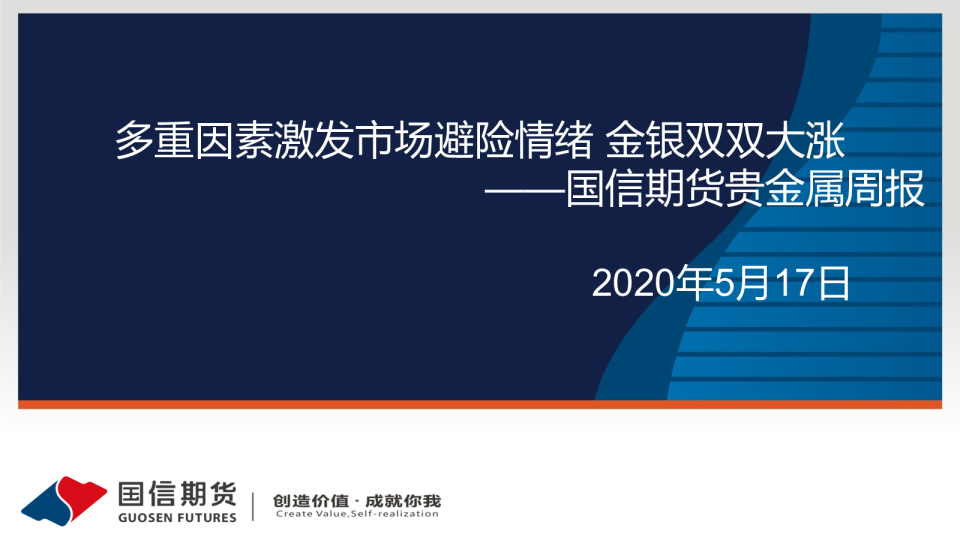 多重因素激发市场避险情绪 金银双双大涨
——国信期货贵金属周报

2020年5月17日

国信期货
GUOSEN FUTURES

创造价值 · 成就你我
Create Value,Self-realization